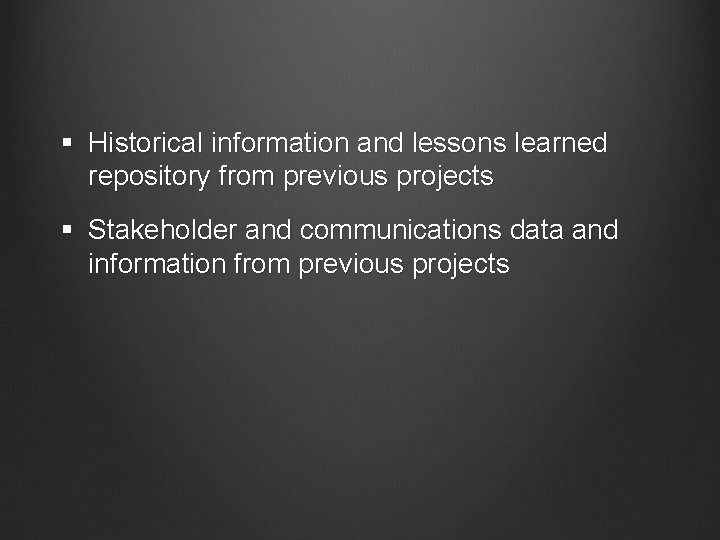 ▪ Historical information and lessons learned repository from previous projects

▪ Stakeholder and communications data and information from previous projects